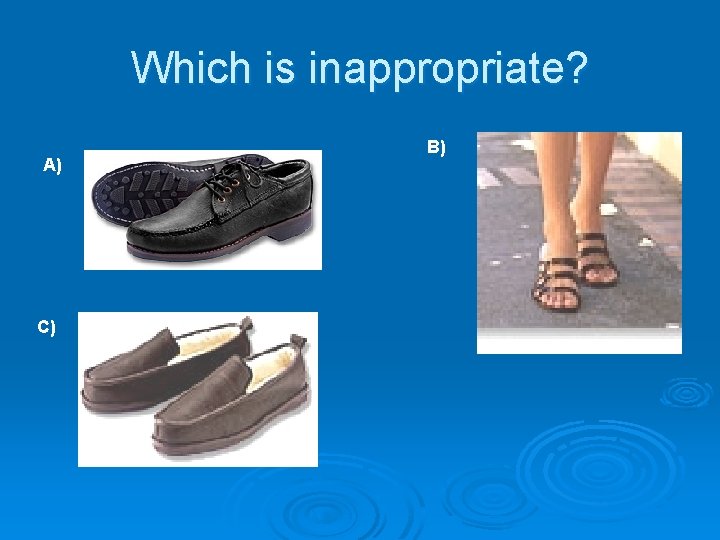 Which is inappropriate?

A)

B)

C)